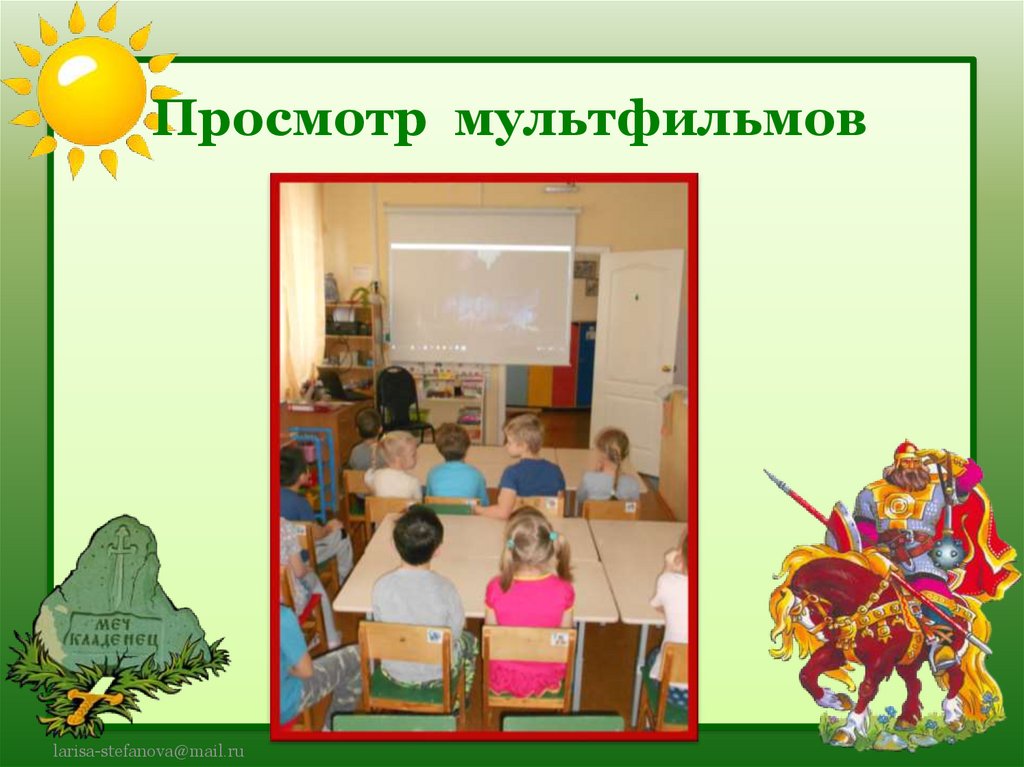 Просмотр мультфильмов

МЕЧ КЛАДЕНЕЦ

larisa-stefanova@mail.ru